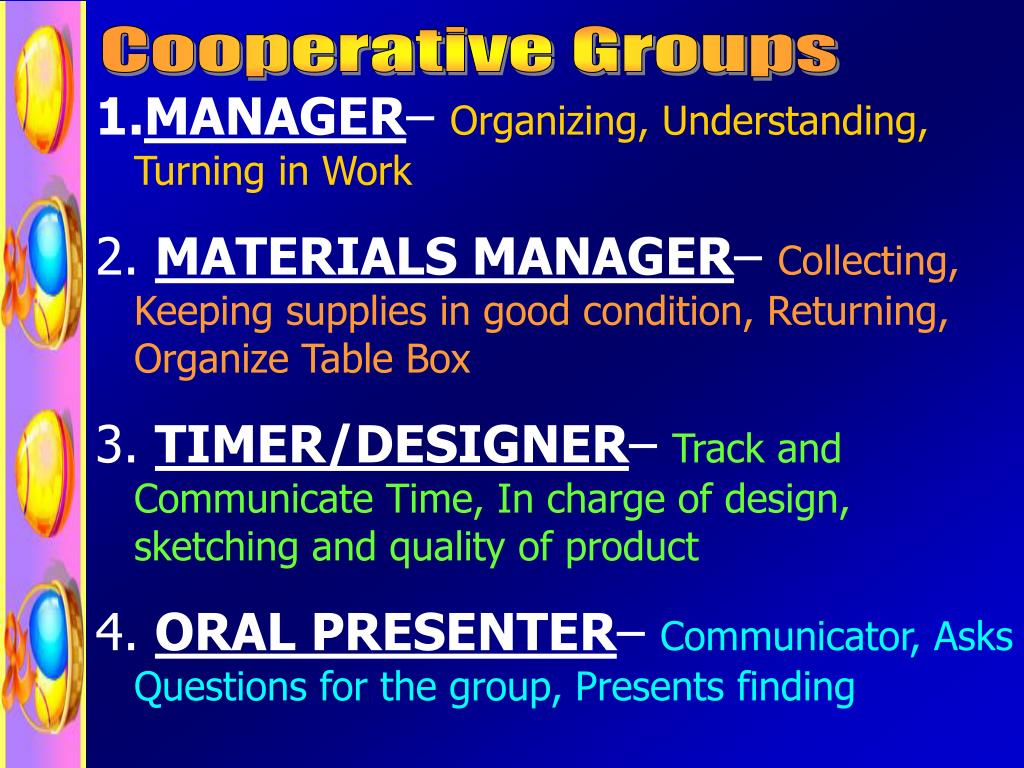 Cooperative Groups

1.MANAGER– Organizing, Understanding, Turning in Work

2. MATERIALS MANAGER– Collecting, Keeping supplies in good condition, Returning, Organize Table Box

3. TIMER/DESIGNER– Track and Communicate Time, In charge of design, sketching and quality of product

4. ORAL PRESENTER– Communicator, Asks Questions for the group, Presents finding